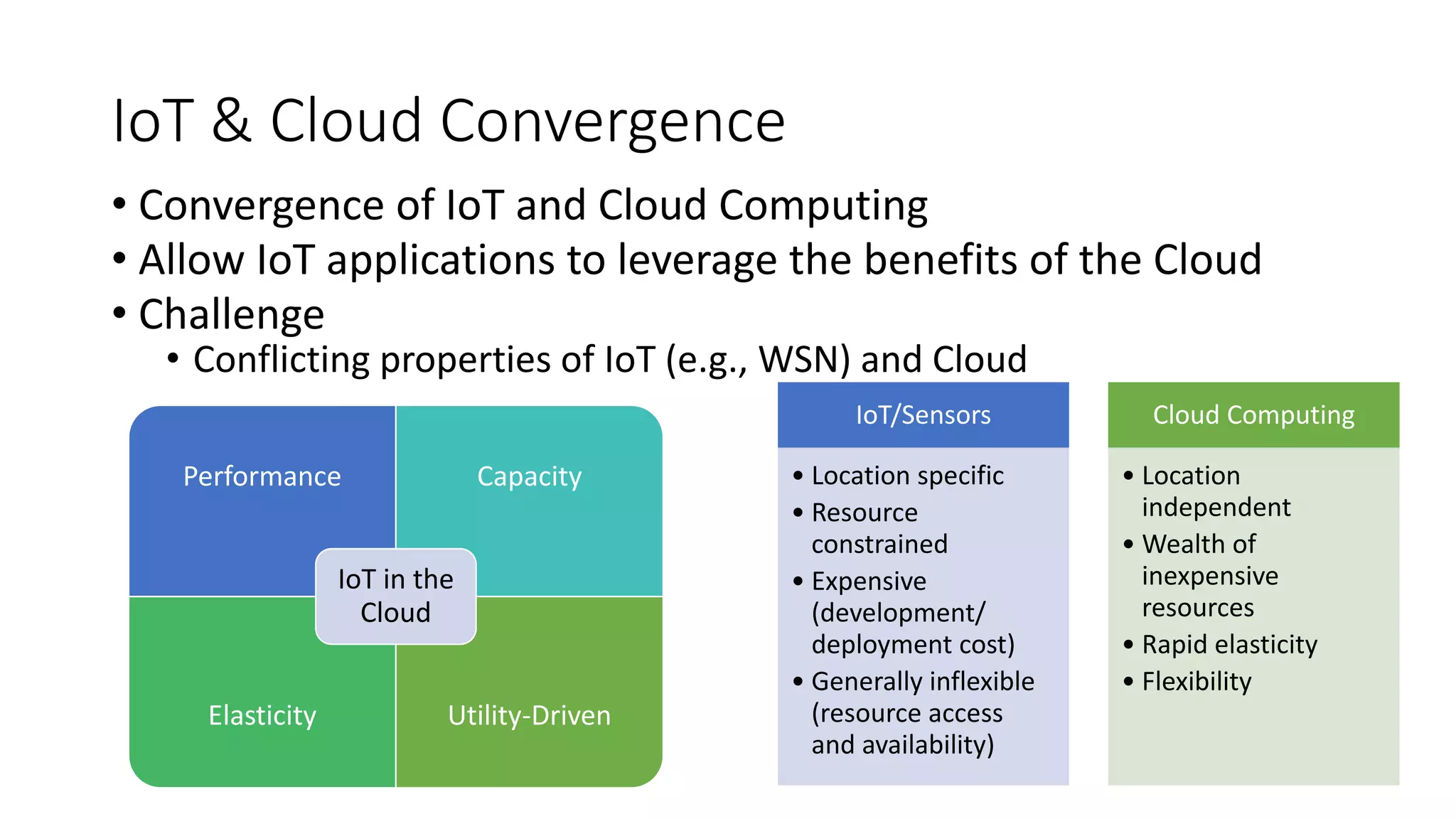 IoT & Cloud Convergence

• Convergence of IoT and Cloud Computing
• Allow IoT applications to leverage the benefits of the Cloud
• Challenge
  • Conflicting properties of IoT (e.g., WSN) and Cloud

Performance

Capacity

IoT in the Cloud

Elasticity

Utility-Driven

IoT/Sensors

• Location specific
• Resource constrained
• Expensive (development/ deployment cost)
• Generally inflexible (resource access and availability)

Cloud Computing

• Location independent
• Wealth of inexpensive resources
• Rapid elasticity
• Flexibility